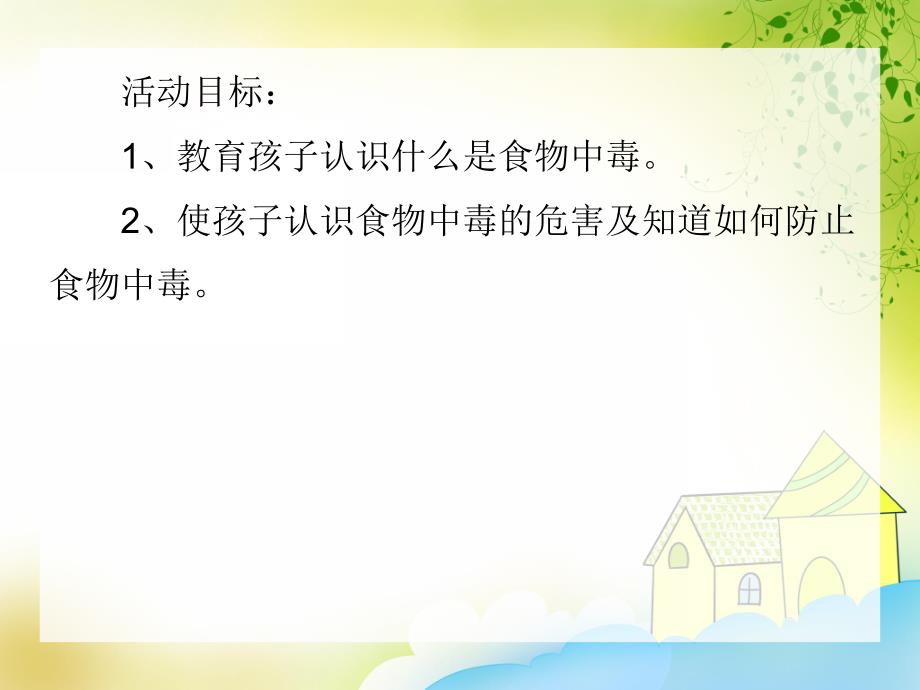 活动目标：

1、教育孩子认识什么是食物中毒。

2、使孩子认识食物中毒的危害及知道如何防止食物中毒。